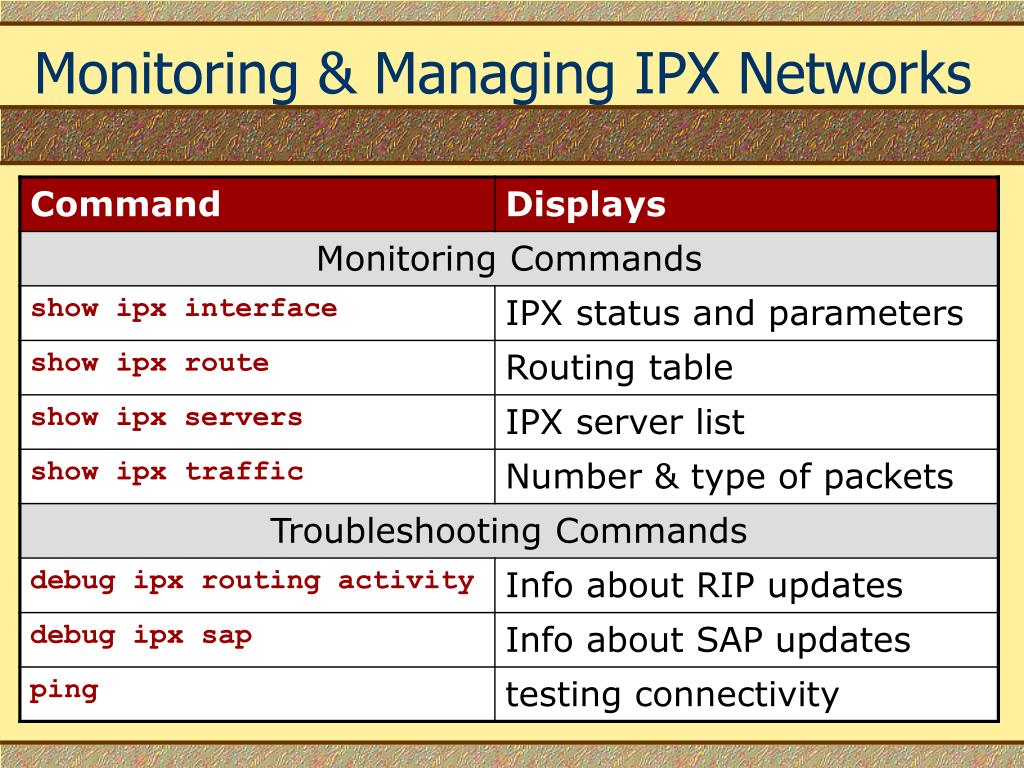 Monitoring & Managing IPX Networks

| Command | Displays |
|---|---|
| Monitoring Commands | |
| show ipx interface | IPX status and parameters |
| show ipx route | Routing table |
| show ipx servers | IPX server list |
| show ipx traffic | Number & type of packets |
| Troubleshooting Commands | |
| debug ipx routing activity | Info about RIP updates |
| debug ipx sap | Info about SAP updates |
| ping | testing connectivity |